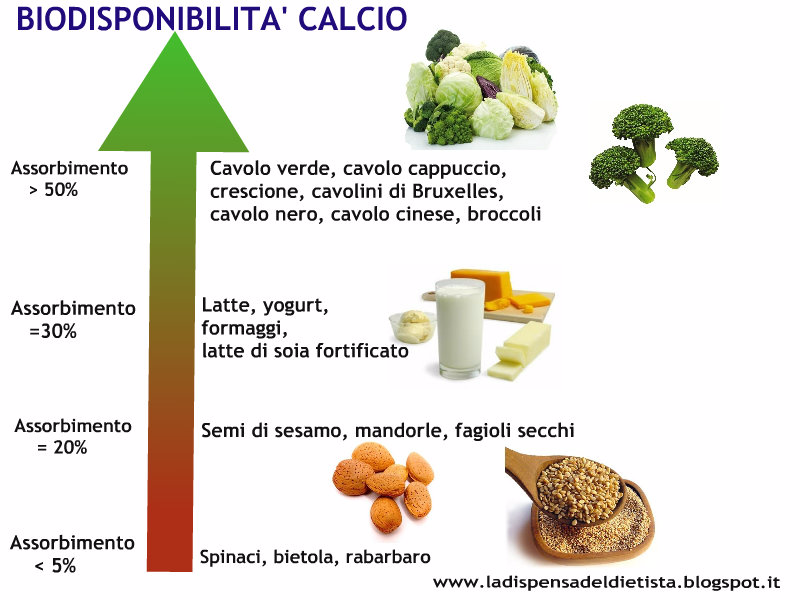 BIODISPONIBILITA' CALCIO

Assorbimento > 50%

Cavolo verde, cavolo cappuccio, crescione, cavolini di Bruxelles, cavolo nero, cavolo cinese, broccoli

Assorbimento =30%

Latte, yogurt, formaggi, latte di soia fortificato

Assorbimento = 20%

Semi di sesamo, mandorle, fagioli secchi

Assorbimento < 5%

Spinaci, bietola, rabarbaro

www.ladispensadeldietista.blogspot.it